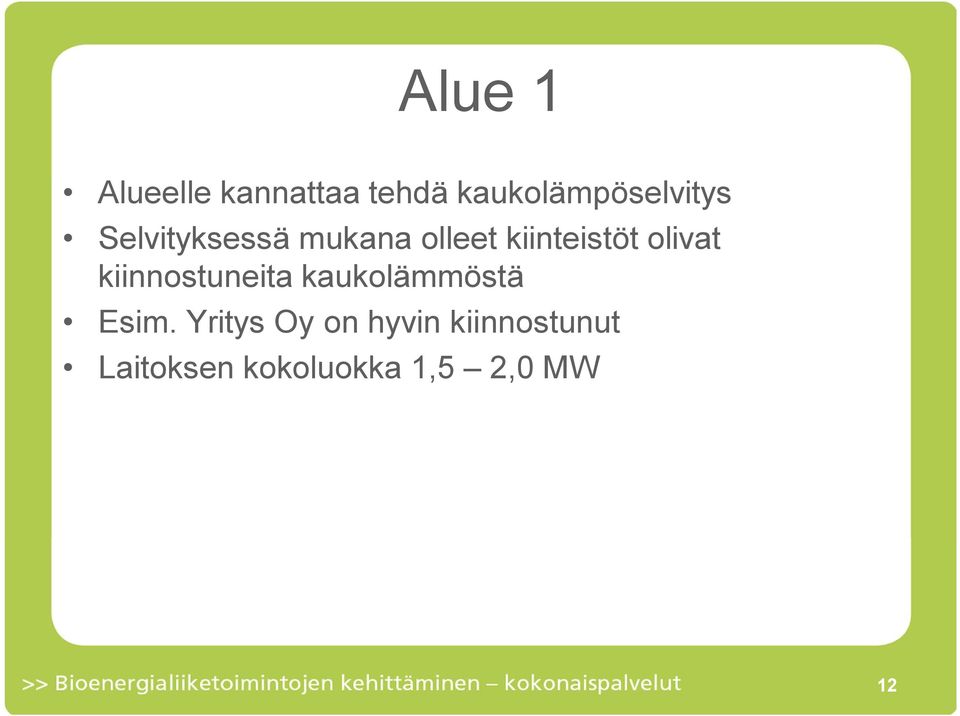 Alue 1

• Alueelle kannattaa tehdä kaukolämpöselvitys
• Selvityksessä mukana olleet kiinteistöt olivat kiinnostuneita kaukolämmöstä
• Esim. Yritys Oy on hyvin kiinnostunut
• Laitoksen kokoluokka 1,5 – 2,0 MW

>> Bioenergialiiketoimintojen kehittäminen – kokonaispalvelut

12